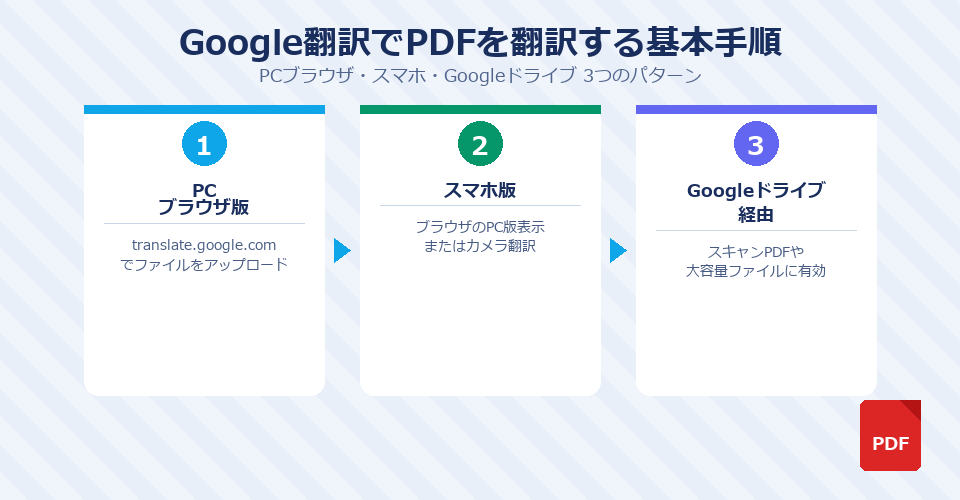 Google翻訳でPDFを翻訳する基本手順
PCブラウザ・スマホ・Googleドライブ 3つのパターン

1
PC
ブラウザ版
translate.google.com
でファイルをアップロード

2
スマホ版
ブラウザのPC版表示
またはカメラ翻訳

3
Googleドライブ
経由
スキャンPDFや
大容量ファイルに有効

PDF